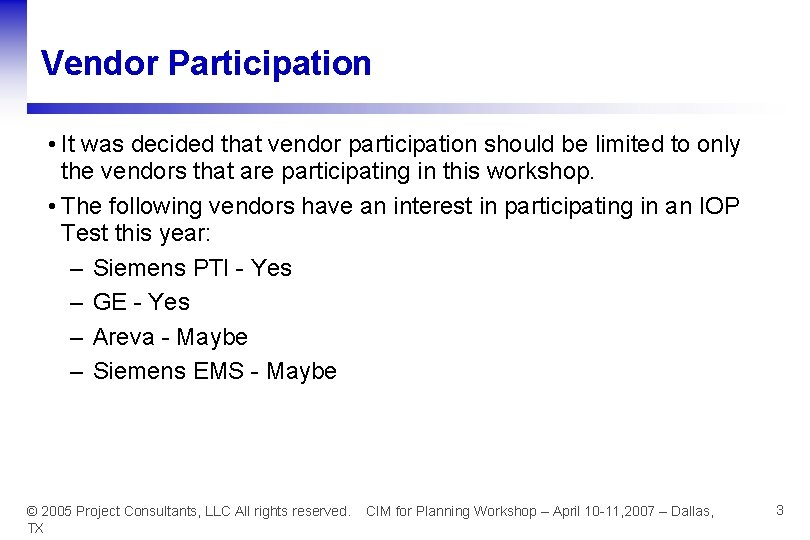 Vendor Participation

• It was decided that vendor participation should be limited to only the vendors that are participating in this workshop.

• The following vendors have an interest in participating in an IOP Test this year:

– Siemens PTI - Yes

– GE - Yes

– Areva - Maybe

– Siemens EMS - Maybe

© 2005 Project Consultants, LLC All rights reserved. CIM for Planning Workshop – April 10-11,2007 – Dallas, TX

3